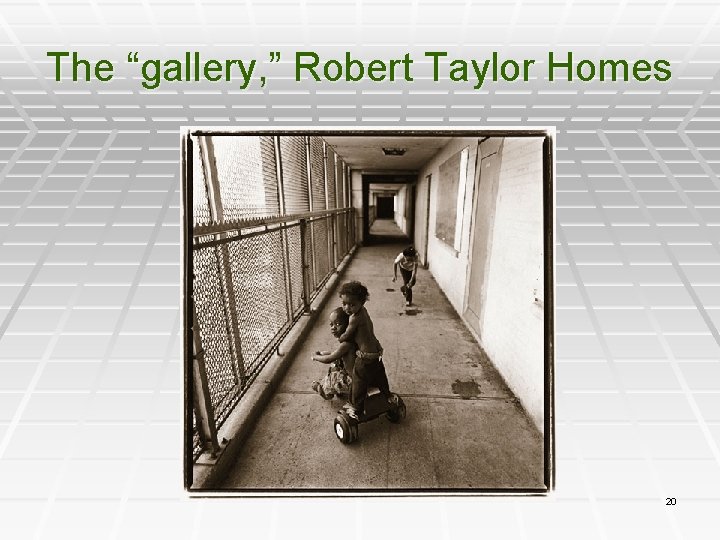 The “gallery,” Robert Taylor Homes

20